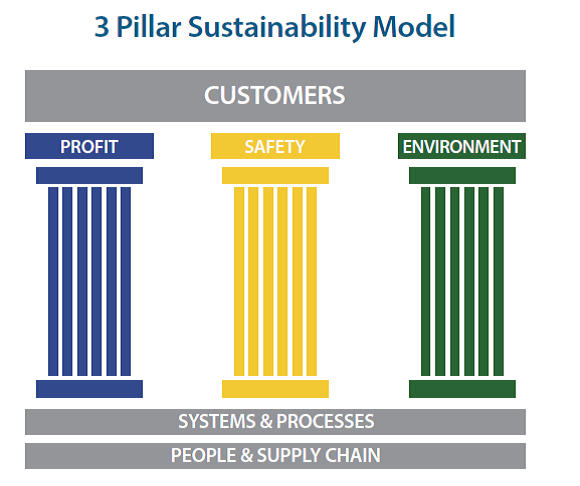 3 Pillar Sustainability Model

CUSTOMERS

PROFIT

SAFETY

ENVIRONMENT

SYSTEMS & PROCESSES

PEOPLE & SUPPLY CHAIN